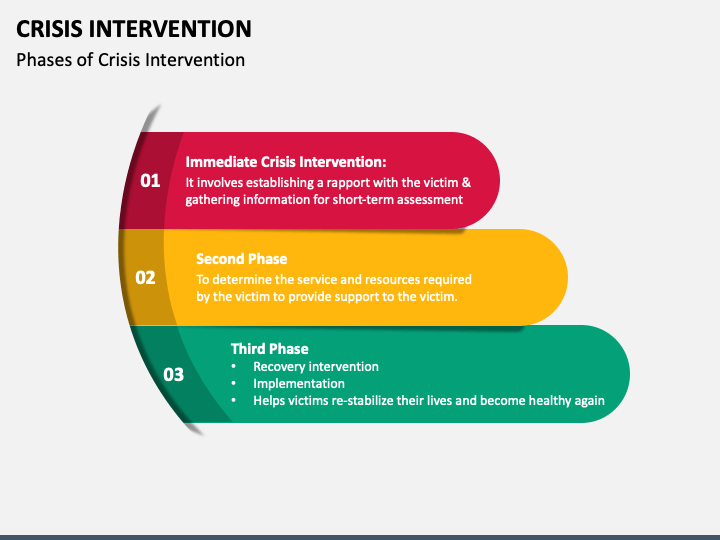 CRISIS INTERVENTION
Phases of Crisis Intervention

01
Immediate Crisis Intervention:
It involves establishing a rapport with the victim & gathering information for short-term assessment

02
Second Phase
To determine the service and resources required by the victim to provide support to the victim.

03
Third Phase
• Recovery intervention
• Implementation
• Helps victims re-stabilize their lives and become healthy again